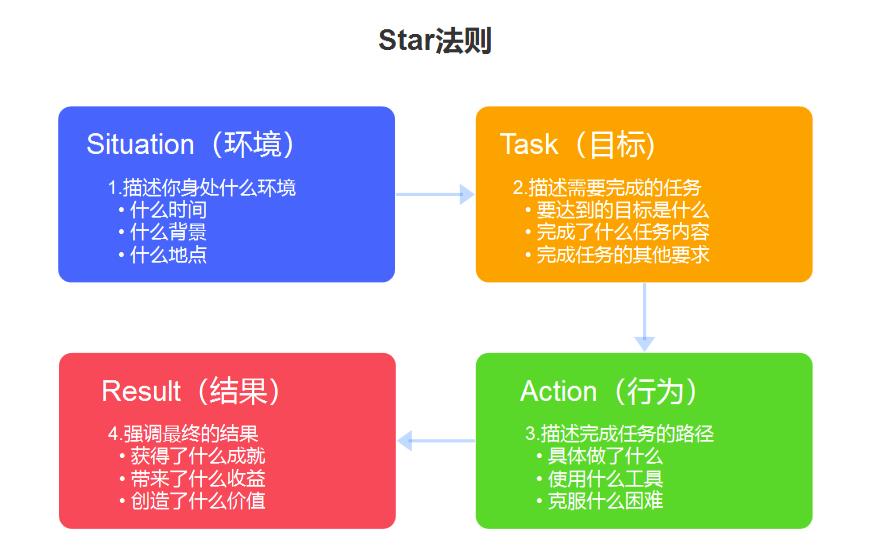 Star法则

Situation（环境）

1.描述你身处什么环境
• 什么时间
• 什么背景
• 什么地点

Task（目标）

2.描述需要完成的任务
• 要达到的目标是什么
• 完成了什么任务内容
• 完成任务的其他要求

Action（行为）

3.描述完成任务的路径
• 具体做了什么
• 使用什么工具
• 克服什么困难

Result（结果）

4.强调最终的结果
• 获得了什么成就
• 带来了什么收益
• 创造了什么价值